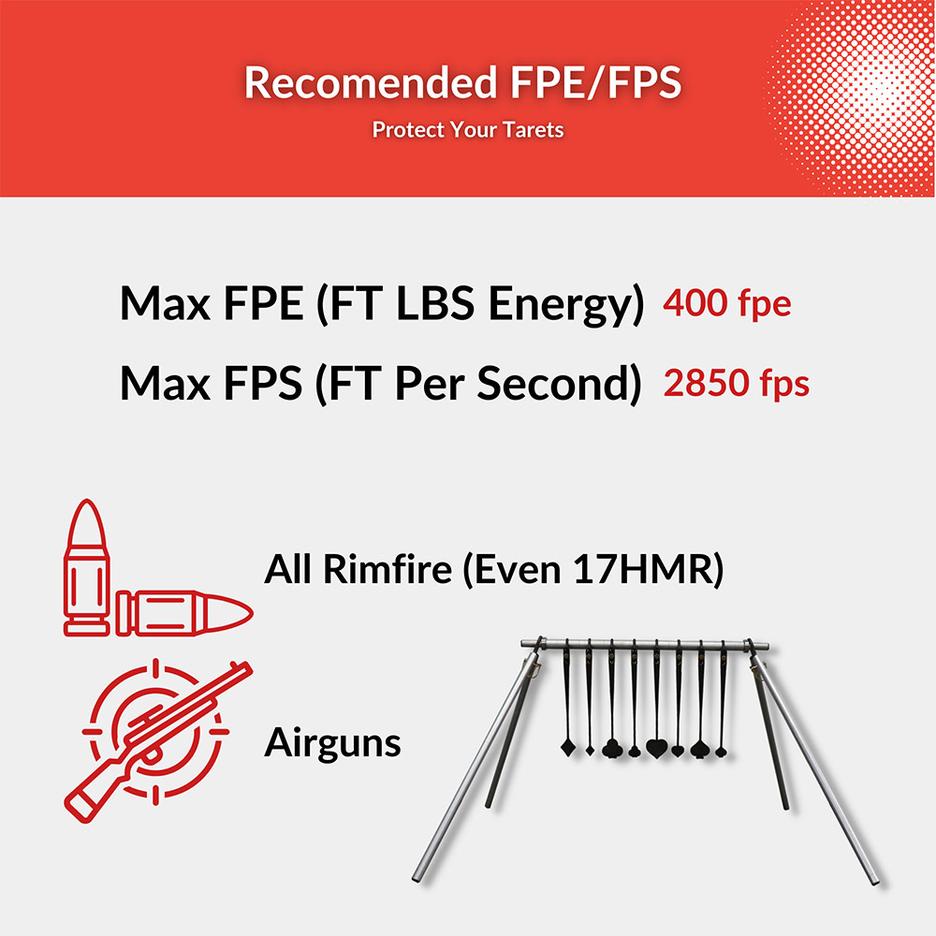 Recomended FPE/FPS

Protect Your Tarets

Max FPE (FT LBS Energy) 400 fpe

Max FPS (FT Per Second) 2850 fps

All Rimfire (Even 17HMR)

Airguns